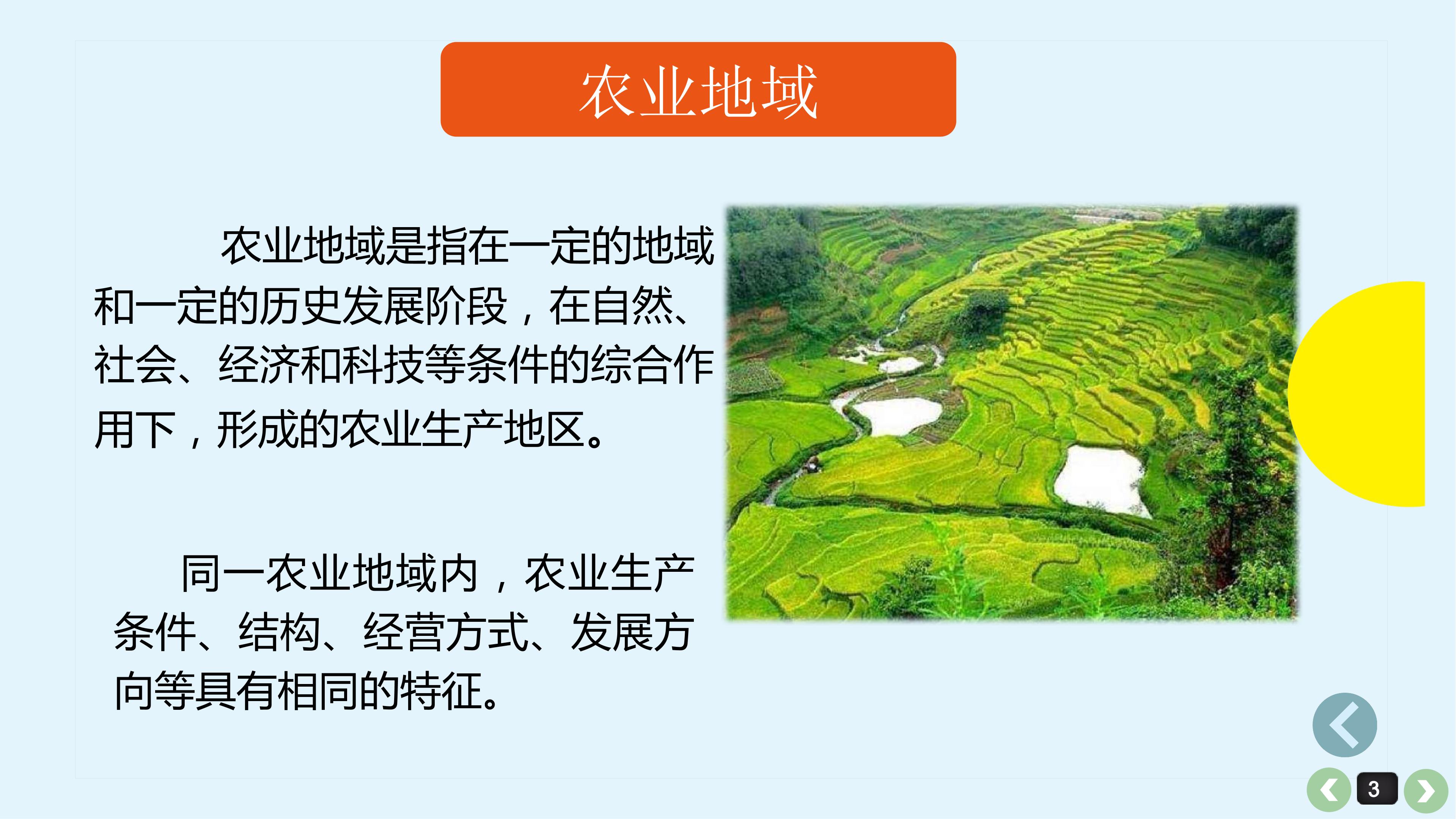 农业地域

农业地域是指在一定的地域和一定的历史发展阶段，在自然、社会、经济和科技等条件的综合作用下，形成的农业生产地区。

同一农业地域内，农业生产条件、结构、经营方式、发展方向等具有相同的特征。

3